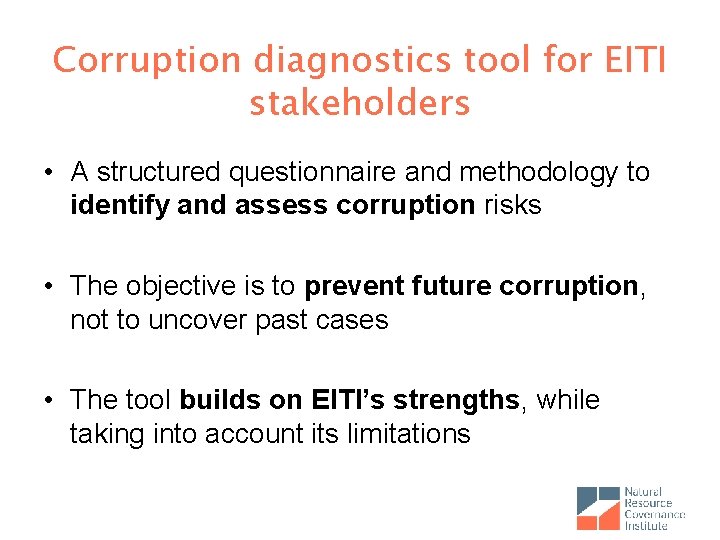 Corruption diagnostics tool for EITI stakeholders

• A structured questionnaire and methodology to **identify and assess corruption** risks

• The objective is to **prevent future corruption**, not to uncover past cases

• The tool **builds on EITI's strengths**, while taking into account its limitations

Natural Resource Governance Institute